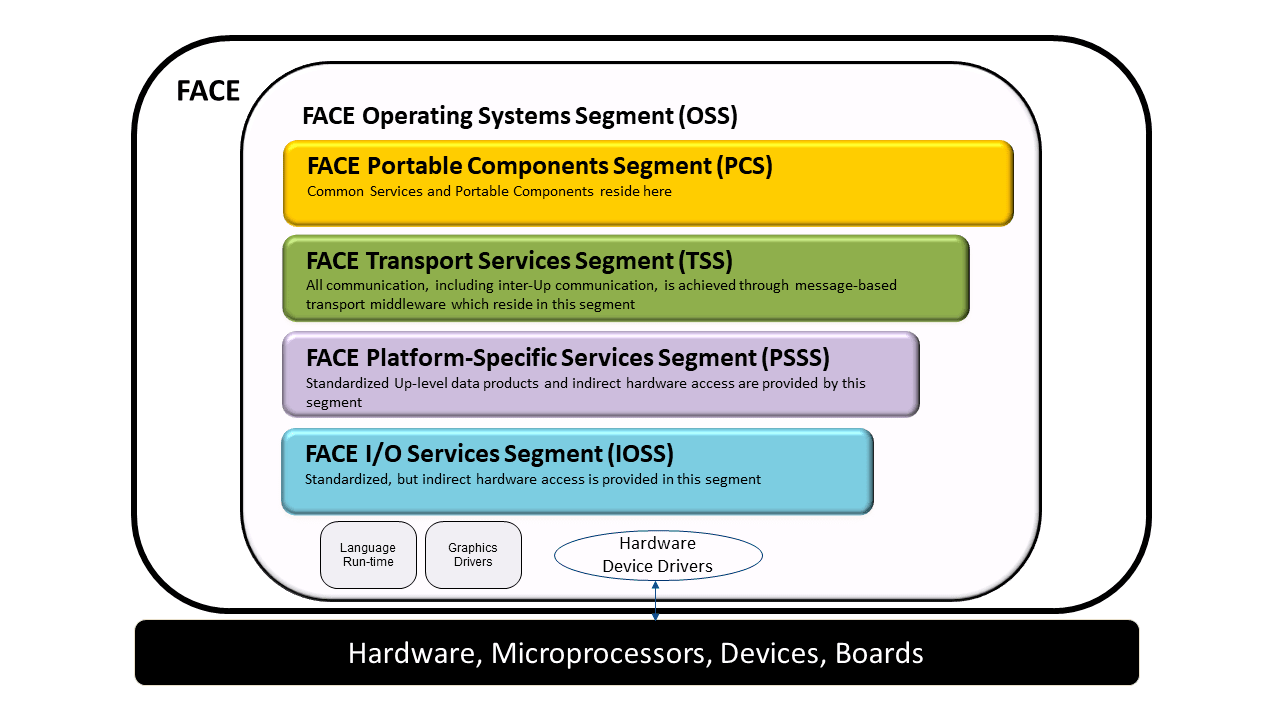 FACE

FACE Operating Systems Segment (OSS)

FACE Portable Components Segment (PCS)
Common Services and Portable Components reside here

FACE Transport Services Segment (TSS)
All communication, including inter-Up communication, is achieved through message-based transport middleware which reside in this segment

FACE Platform-Specific Services Segment (PSSS)
Standardized Up-level data products and indirect hardware access are provided by this segment

FACE I/O Services Segment (IOSS)
Standardized, but indirect hardware access is provided in this segment

Language Run-time

Graphics Drivers

Hardware Device Drivers

Hardware, Microprocessors, Devices, Boards